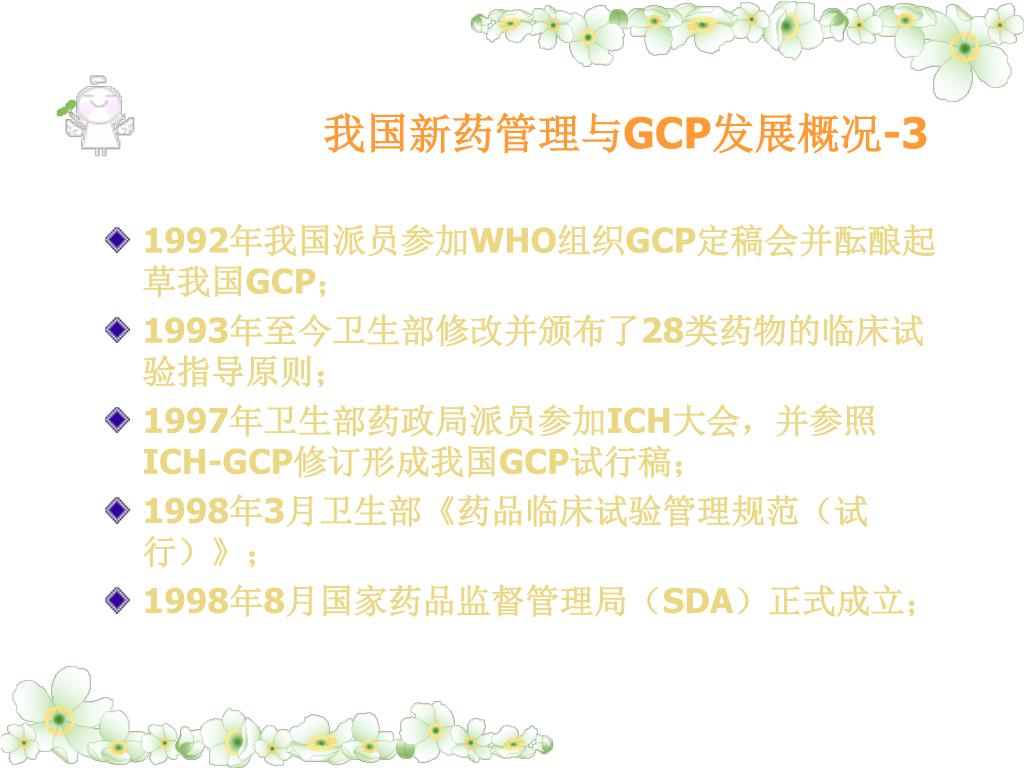 我国新药管理与GCP发展概况-3

1992年我国派员参加WHO组织GCP定稿会并酝酿起草我国GCP；

1993年至今卫生部修改并颁布了28类药物的临床试验指导原则；

1997年卫生部药政局派员参加ICH大会，并参照ICH-GCP修订形成我国GCP试行稿；

1998年3月卫生部《药品临床试验管理规范（试行）》；

1998年8月国家药品监督管理局（SDA）正式成立；